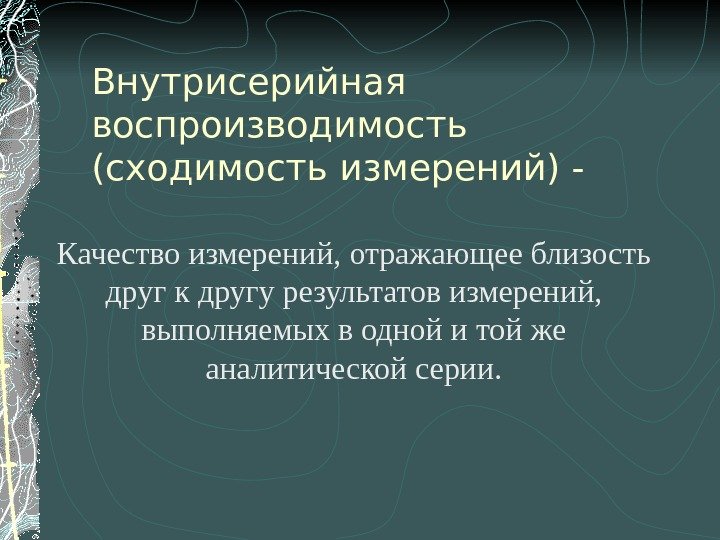 Внутрисерийная воспроизводимость (сходимость измерений) -

Качество измерений, отражающее близость друг к другу результатов измерений, выполняемых в одной и той же аналитической серии.